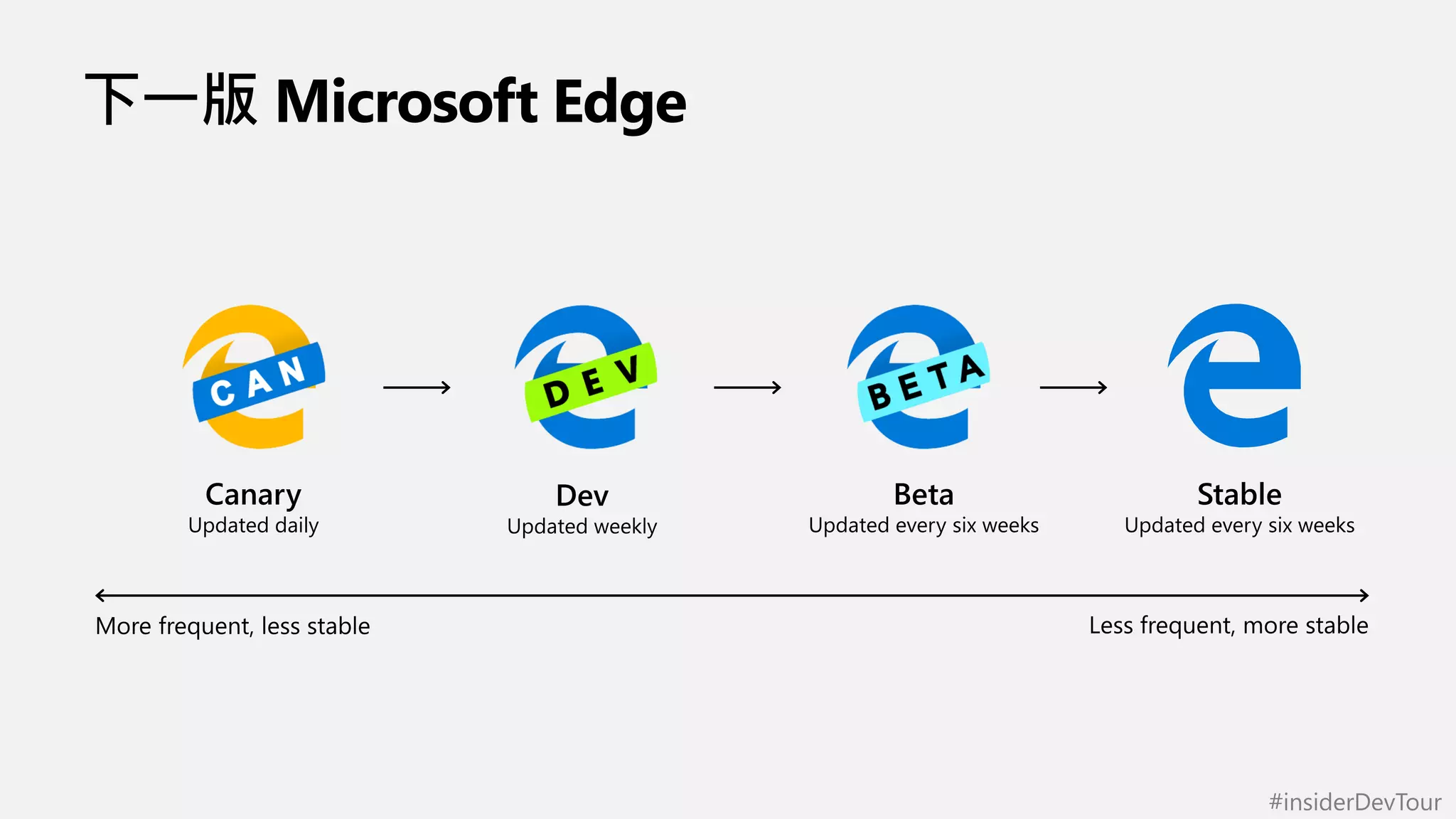 下一版 Microsoft Edge

CAN

Canary
Updated daily

DEV

Dev
Updated weekly

BETA

Beta
Updated every six weeks

Stable
Updated every six weeks

More frequent, less stable

Less frequent, more stable

#insiderDevTour